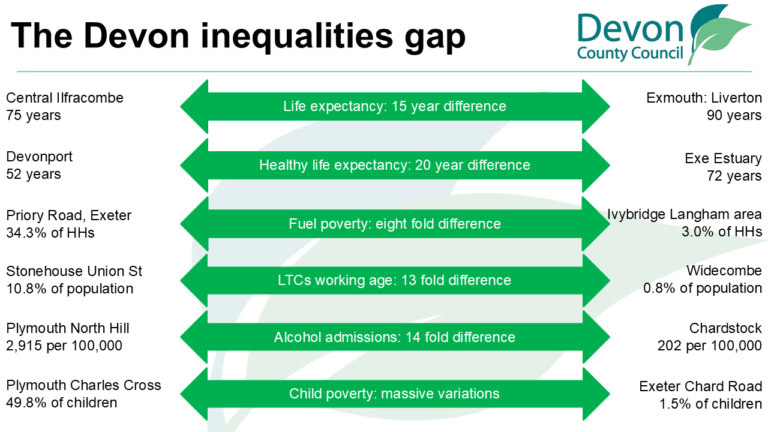 The Devon inequalities gap

Devon County Council

Central Ilfracombe
75 years

Life expectancy: 15 year difference

Exmouth: Liverton
90 years

Devonport
52 years

Healthy life expectancy: 20 year difference

Exe Estuary
72 years

Priory Road, Exeter
34.3% of HHs

Fuel poverty: eight fold difference

Ivybridge Langham area
3.0% of HHs

Stonehouse Union St
10.8% of population

LTCs working age: 13 fold difference

Widecombe
0.8% of population

Plymouth North Hill
2,915 per 100,000

Alcohol admissions: 14 fold difference

Chardstock
202 per 100,000

Plymouth Charles Cross
49.8% of children

Child poverty: massive variations

Exeter Chard Road
1.5% of children